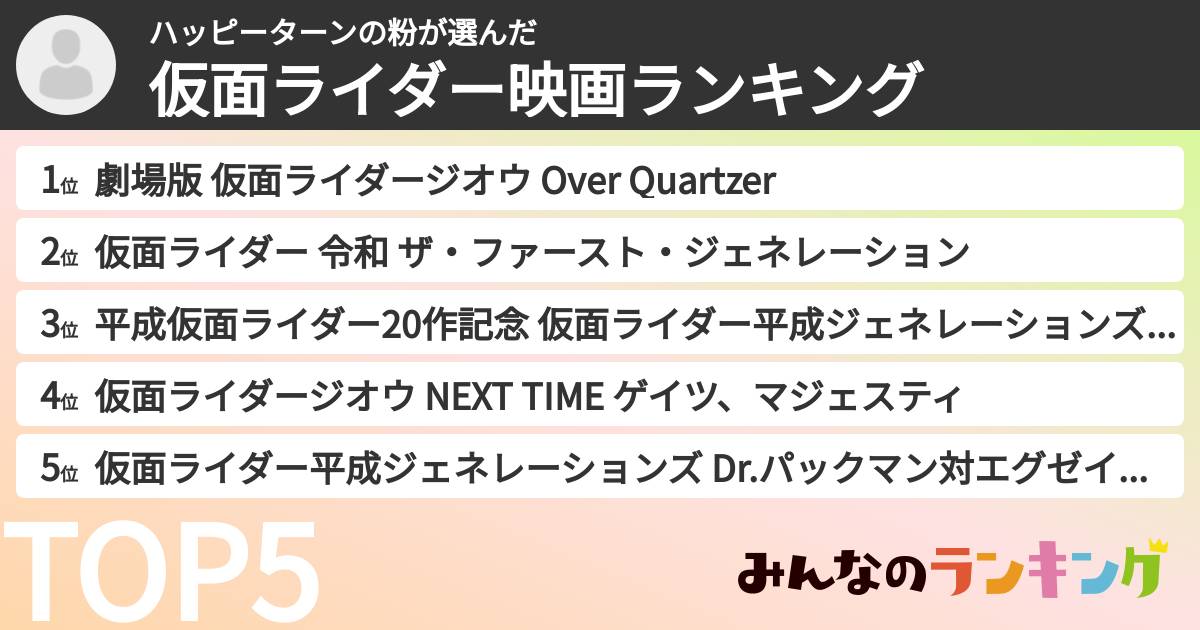 ハッピーターンの粉が選んだ
仮面ライダー映画ランキング

1位 劇場版 仮面ライダージオウ Over Quartzer

2位 仮面ライダー 令和 ザ・ファースト・ジェネレーション

3位 平成仮面ライダー20作記念 仮面ライダー平成ジェネレーションズ...

4位 仮面ライダージオウ NEXT TIME ゲイツ、マジェスティ

5位 仮面ライダー平成ジェネレーションズ Dr.パックマン対エグゼイ...

TOP5

みんなのランキング